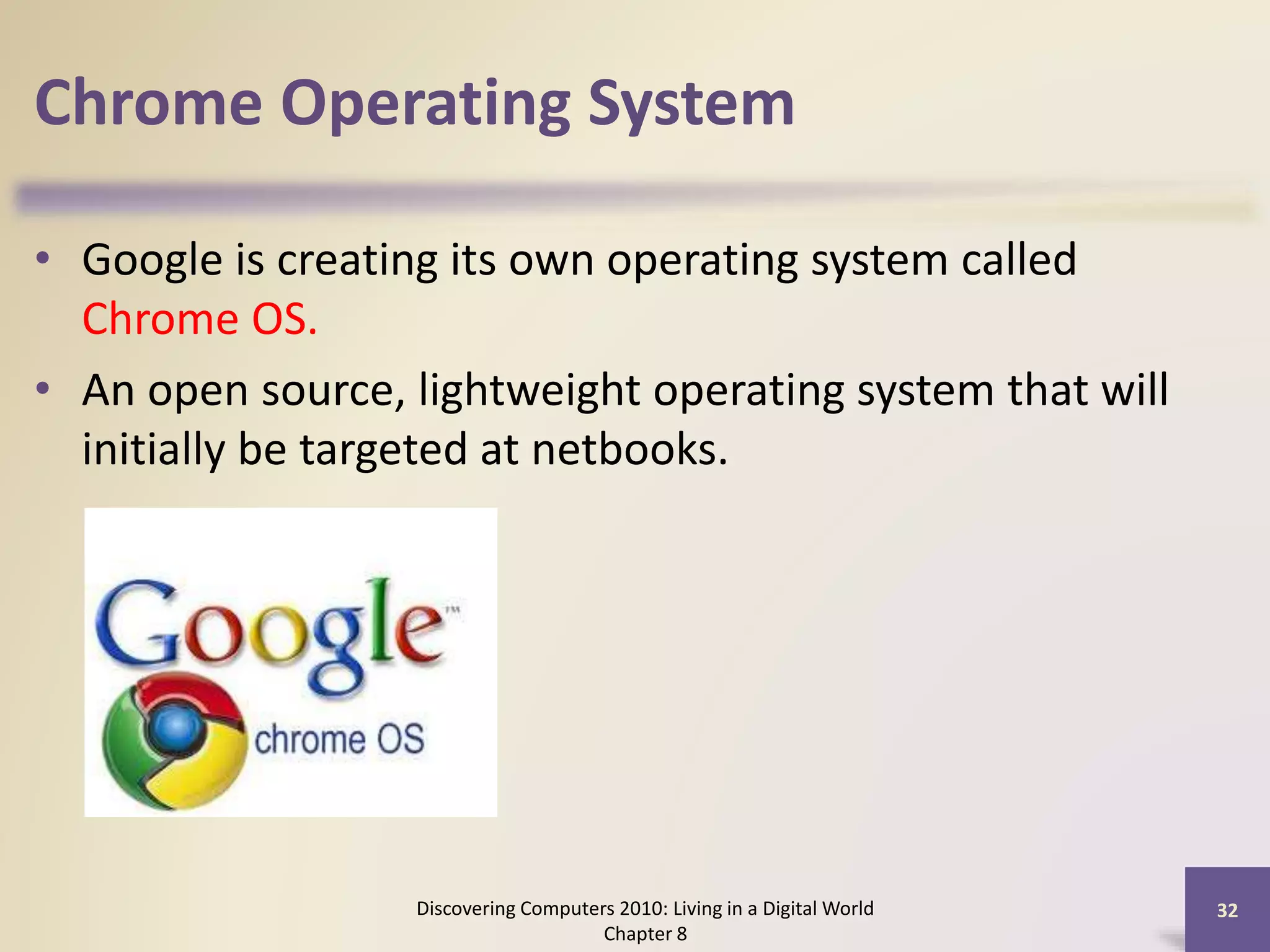 Chrome Operating System

• Google is creating its own operating system called Chrome OS.

• An open source, lightweight operating system that will initially be targeted at netbooks.

Google™
chrome OS

Discovering Computers 2010: Living in a Digital World
Chapter 8

32